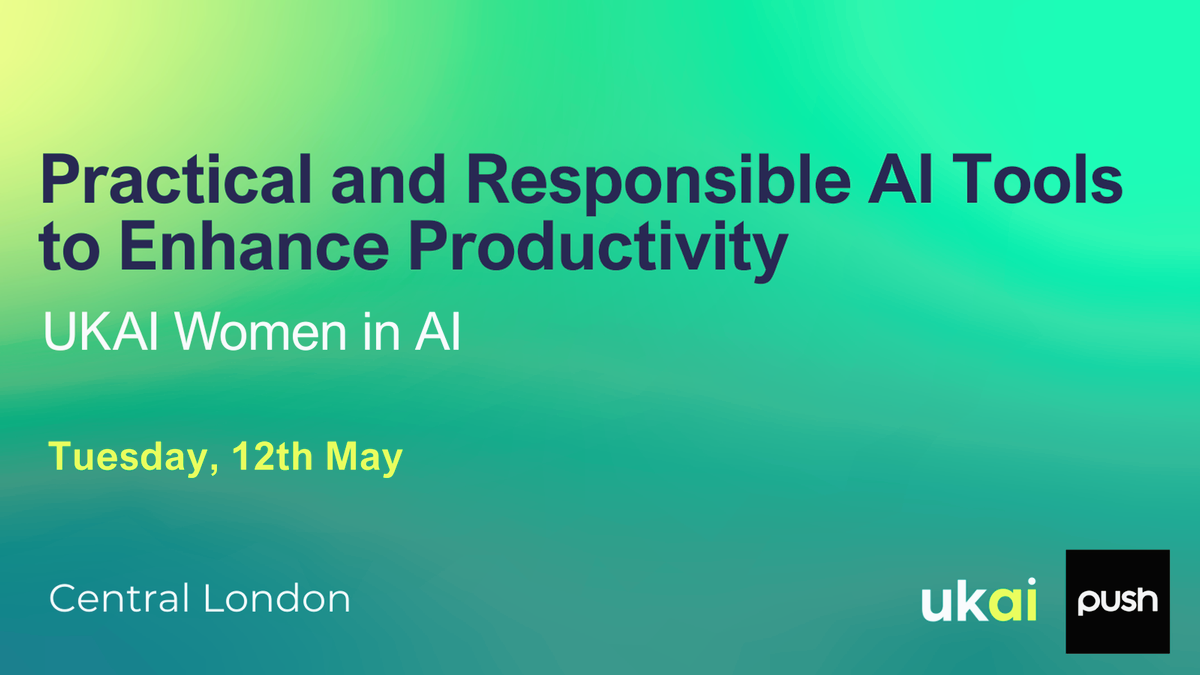 Practical and Responsible AI Tools to Enhance Productivity

UKAI Women in AI

Tuesday, 12th May

Central London

ukai

push